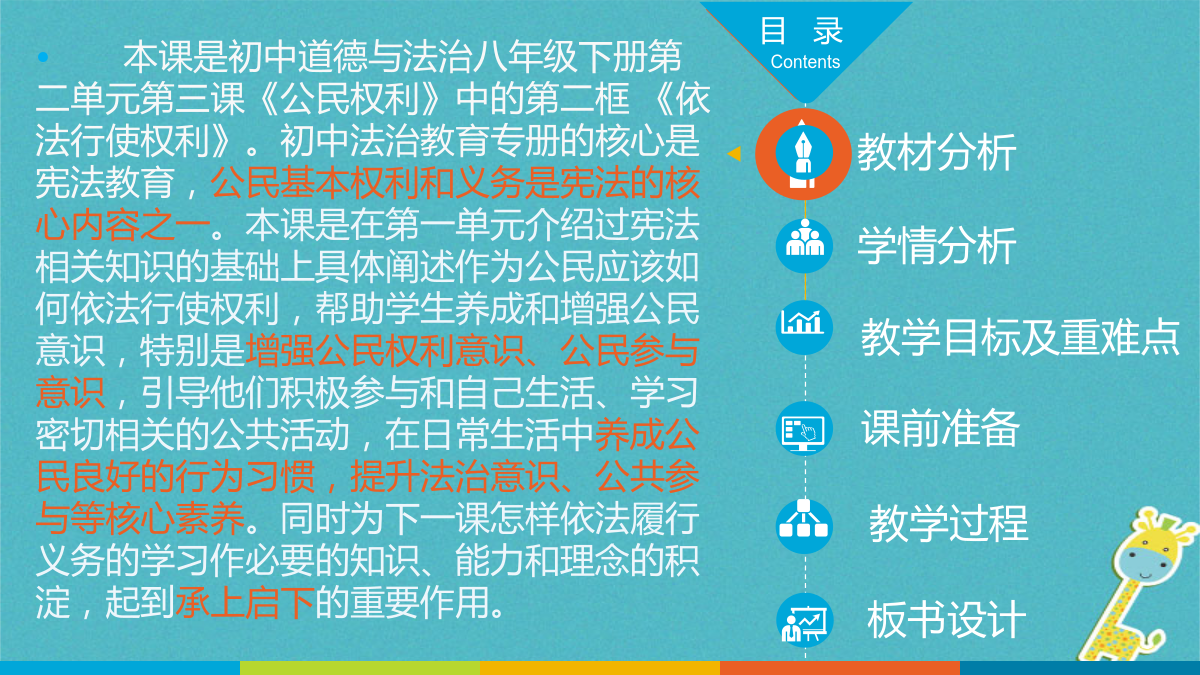 • 本课是初中道德与法治八年级下册第二单元第三课《公民权利》中的第二框 《依法行使权利》。初中法治教育专册的核心是宪法教育，公民基本权利和义务是宪法的核心内容之一。本课是在第一单元介绍过宪法相关知识的基础上具体阐述作为公民应该如何依法行使权利，帮助学生养成和增强公民意识，特别是增强公民权利意识、公民参与意识，引导他们积极参与和自己生活、学习密切相关的公共活动，在日常生活中养成公民良好的行为习惯，提升法治意识、公共参与等核心素养。同时为下一课怎样依法履行义务的学习作必要的知识、能力和理念的积淀，起到承上启下的重要作用。

目 录
Contents

教材分析

学情分析

教学目标及重难点

课前准备

教学过程

板书设计